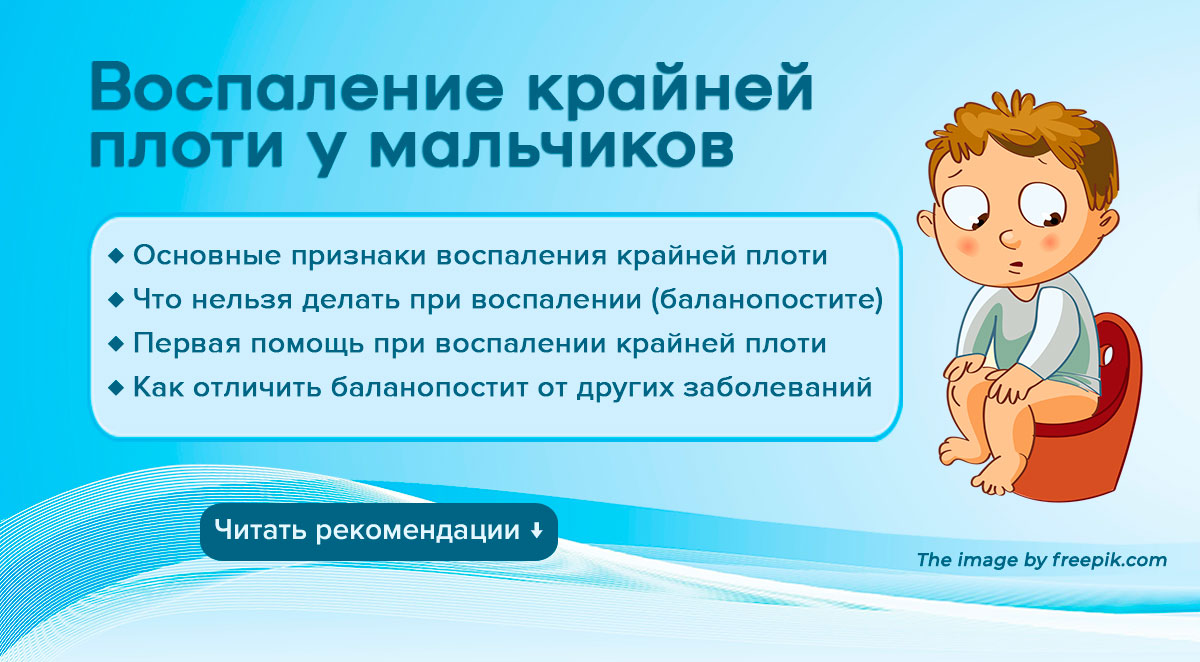 Воспаление крайней плоти у мальчиков

◆ Основные признаки воспаления крайней плоти
◆ Что нельзя делать при воспалении (баланопостите)
◆ Первая помощь при воспалении крайней плоти
◆ Как отличить баланопостит от других заболеваний

Читать рекомендации ↓

The image by freepik.com